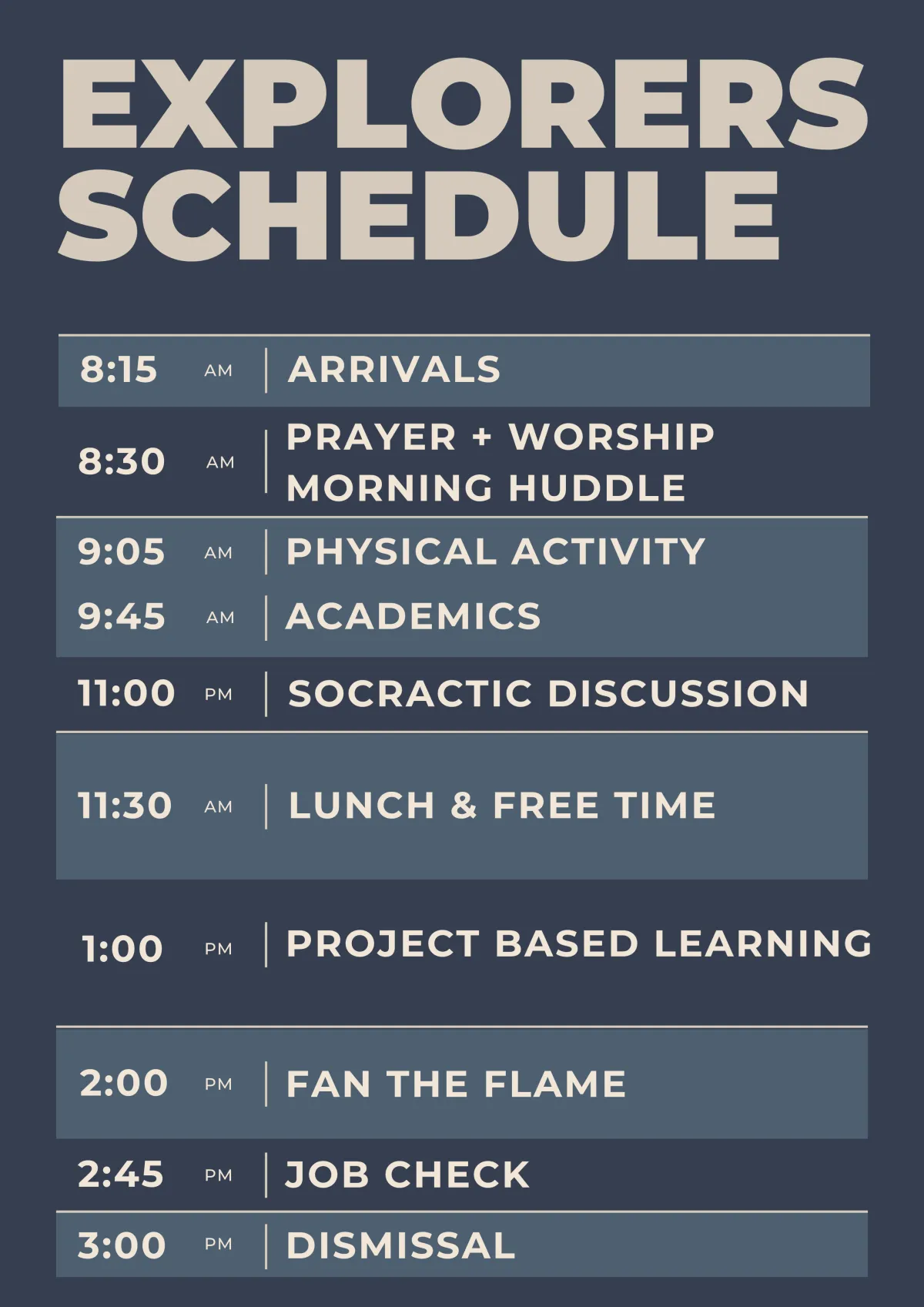 EXPLORERS SCHEDULE

8:15 AM | ARRIVALS

8:30 AM | PRAYER + WORSHIP MORNING HUDDLE

9:05 AM | PHYSICAL ACTIVITY

9:45 AM | ACADEMICS

11:00 PM | SOCRACTIC DISCUSSION

11:30 AM | LUNCH & FREE TIME

1:00 PM | PROJECT BASED LEARNING

2:00 PM | FAN THE FLAME

2:45 PM | JOB CHECK

3:00 PM | DISMISSAL